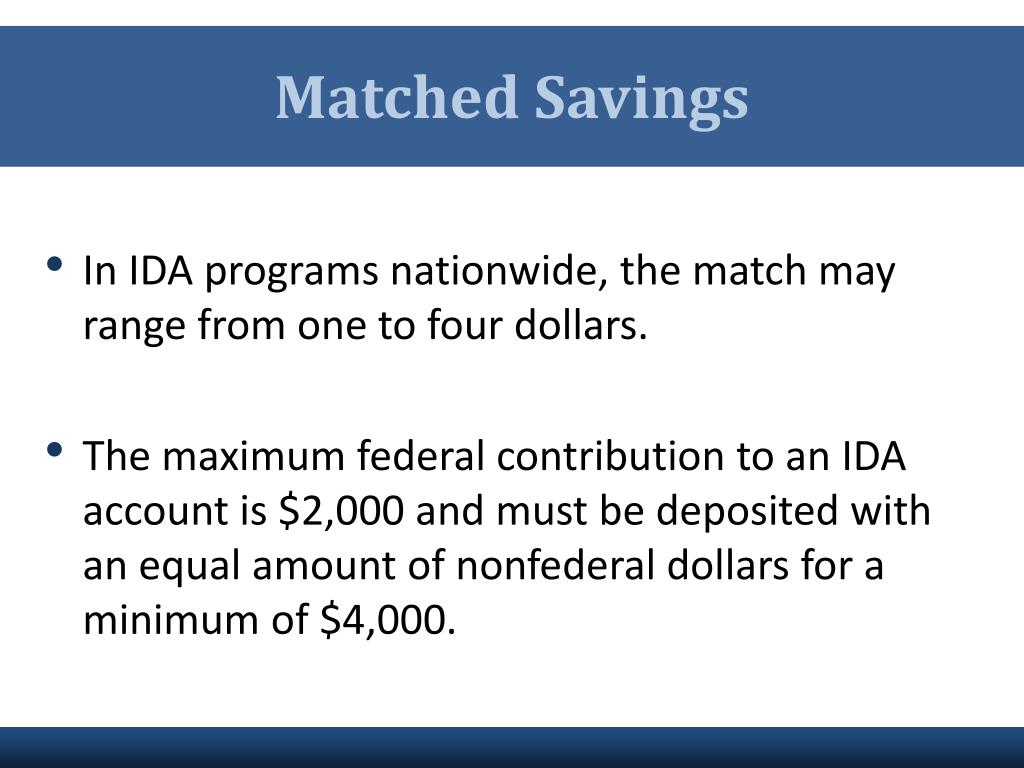 Matched Savings

• In IDA programs nationwide, the match may range from one to four dollars.

• The maximum federal contribution to an IDA account is \$2,000 and must be deposited with an equal amount of nonfederal dollars for a minimum of \$4,000.